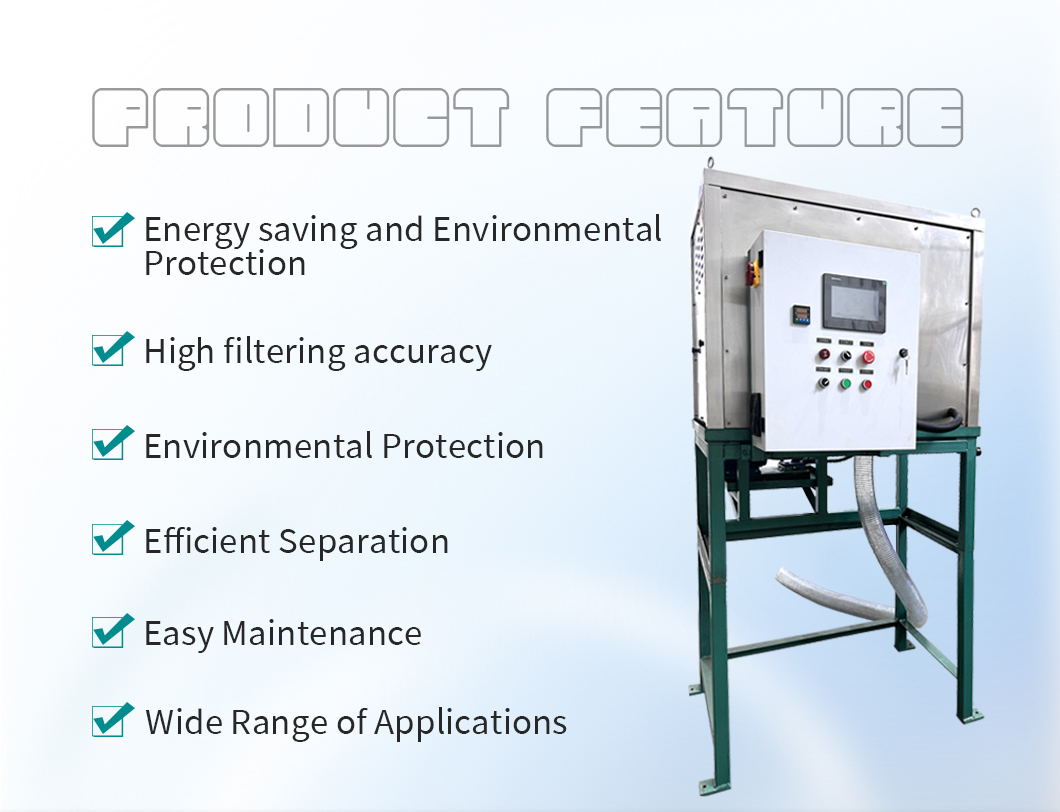 PRODUCT FEATURE

Energy saving and Environmental Protection

High filtering accuracy

Environmental Protection

Efficient Separation

Easy Maintenance

Wide Range of Applications